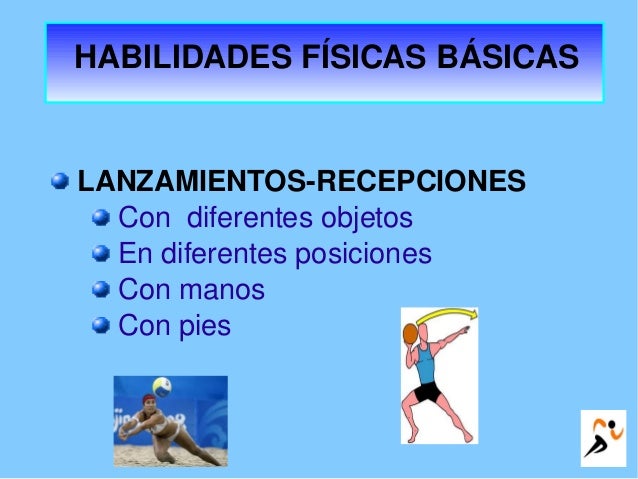 HABILIDADES FÍSICAS BÁSICAS

LANZAMIENTOS-RECEPCIONES
Con diferentes objetos
En diferentes posiciones
Con manos
Con pies